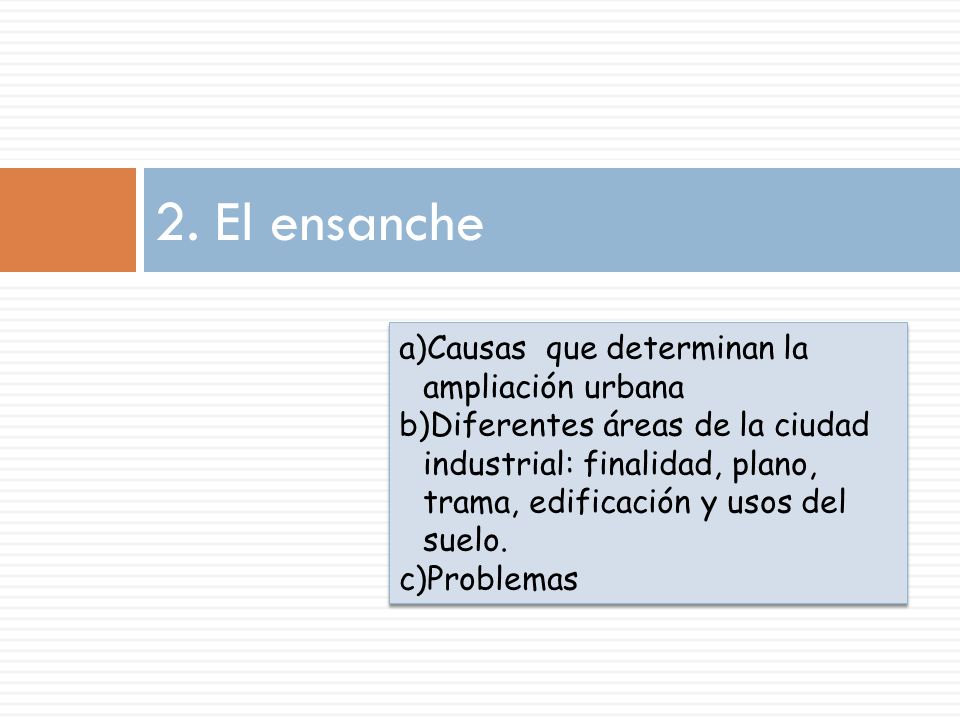 2. El ensanche

a)Causas  que determinan la ampliación urbana
b)Diferentes áreas de la ciudad industrial: finalidad, plano, trama, edificación y usos del suelo.
c)Problemas